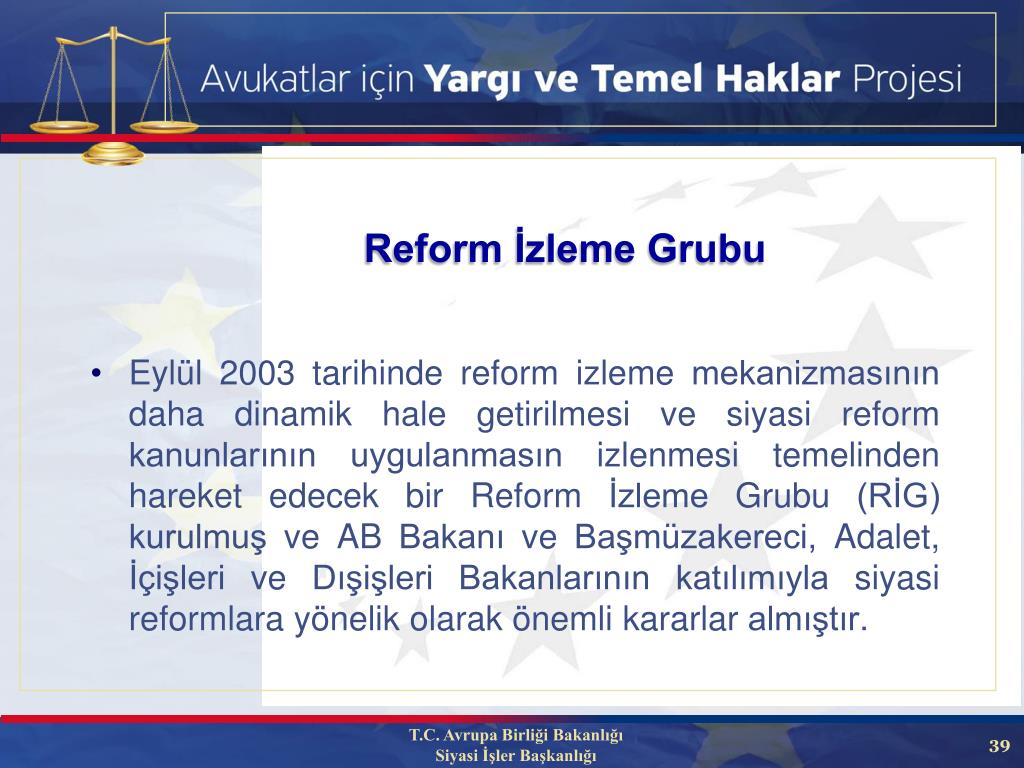 Avukatlar için Yargı ve Temel Haklar Projesi

Reform İzleme Grubu

• Eylül 2003 tarihinde reform izleme mekanizmasının daha dinamik hale getirilmesi ve siyasi reform kanunlarının uygulanmasın izlenmesi temelinden hareket edecek bir Reform İzleme Grubu (RİG) kurulmuş ve AB Bakanı ve Başmüzakereci, Adalet, İçişleri ve Dışişleri Bakanlarının katılımıyla siyasi reformlara yönelik olarak önemli kararlar almıştır.

T.C. Avrupa Birliği Bakanlığı
Siyasi İşler Başkanlığı

39